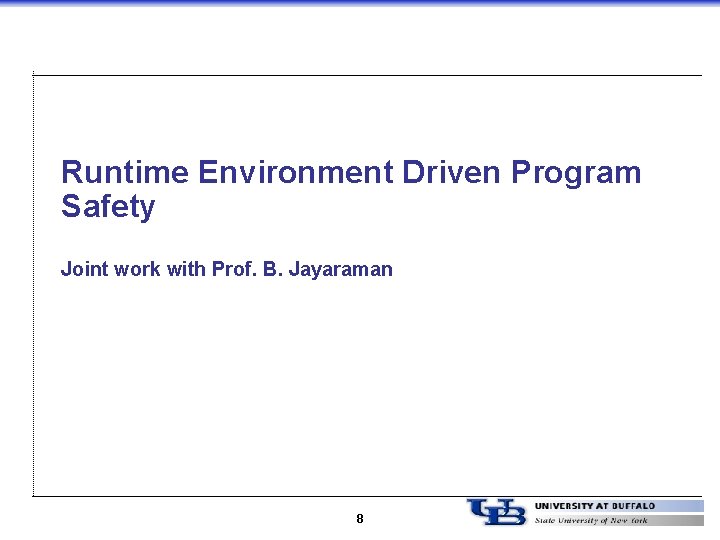 Runtime Environment Driven Program Safety

Joint work with Prof. B. Jayaraman

8

UB

UNIVERSITY AT BUFFALO
State University of New York